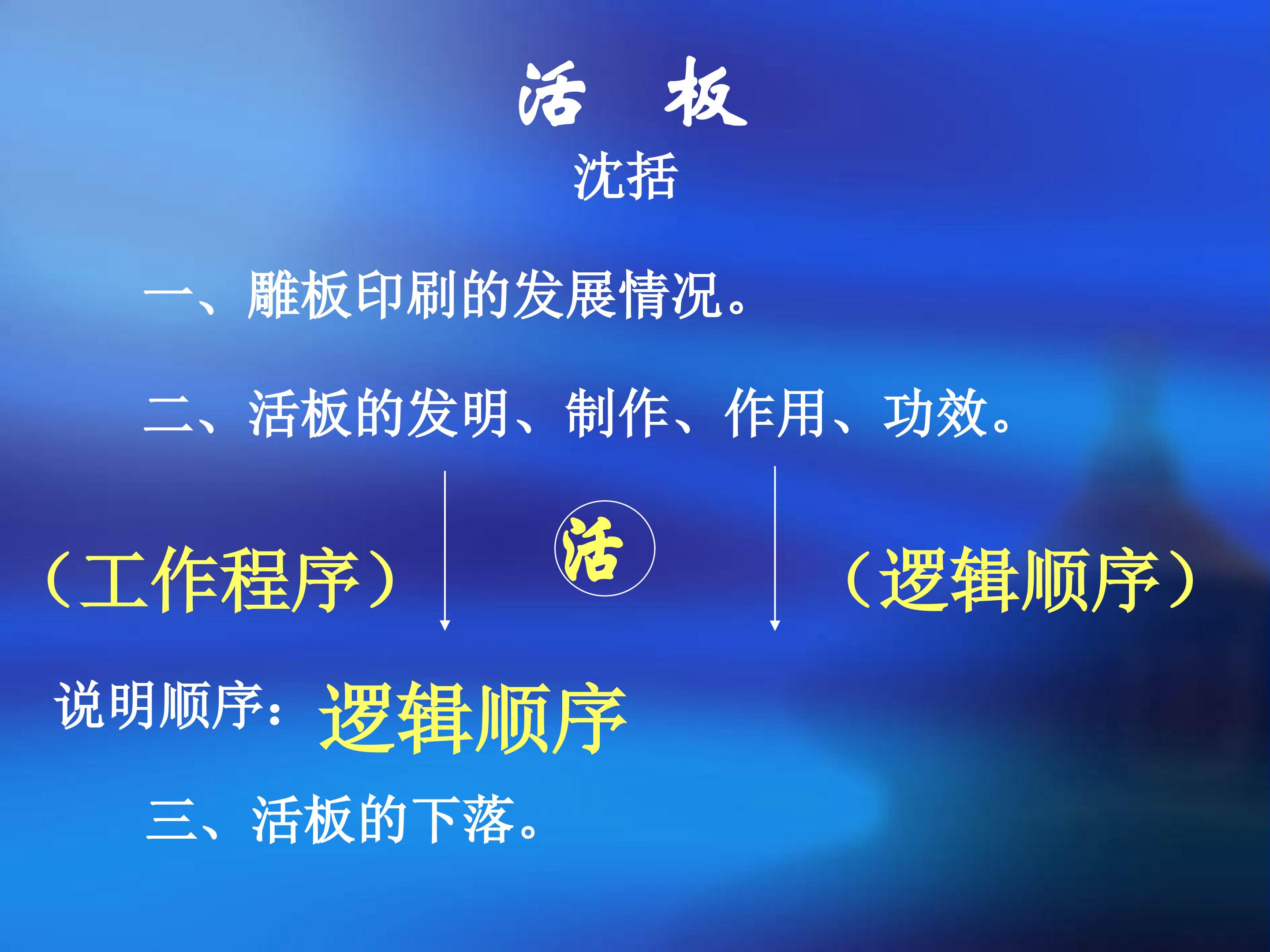 活　板
沈括

一、雕板印刷的发展情况。

二、活板的发明、制作、作用、功效。

（工作程序）

活

（逻辑顺序）

说明顺序：逻辑顺序

三、活板的下落。